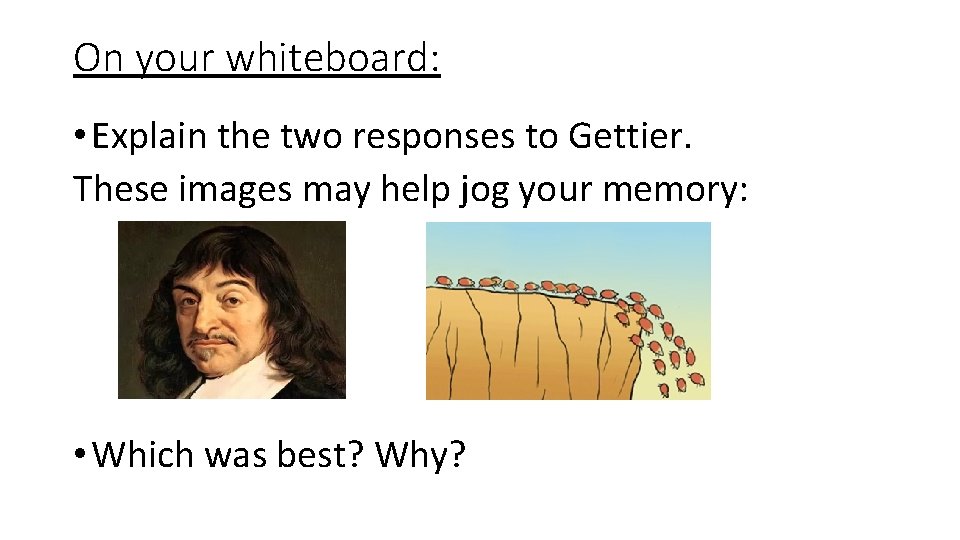 On your whiteboard:

• Explain the two responses to Gettier.
These images may help jog your memory:

• Which was best? Why?